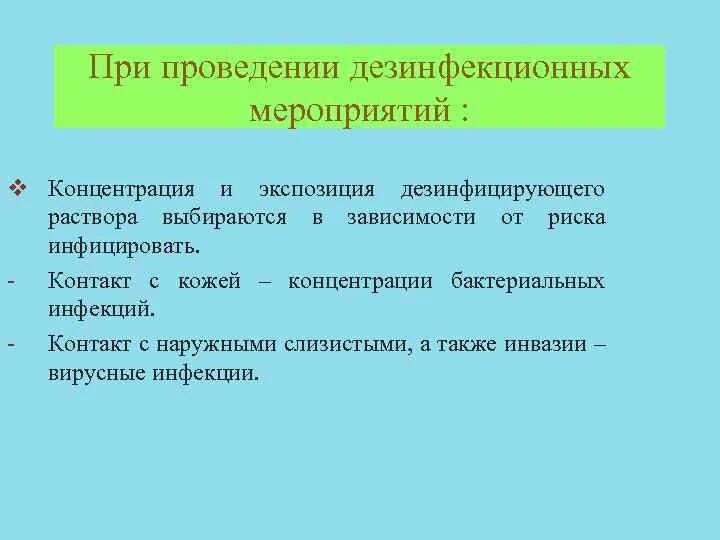 При проведении дезинфекционных мероприятий :

❖ Концентрация и экспозиция дезинфицирующего раствора выбираются в зависимости от риска инфицировать.

- Контакт с кожей – концентрации бактериальных инфекций.

- Контакт с наружными слизистыми, а также инвазии – вирусные инфекции.